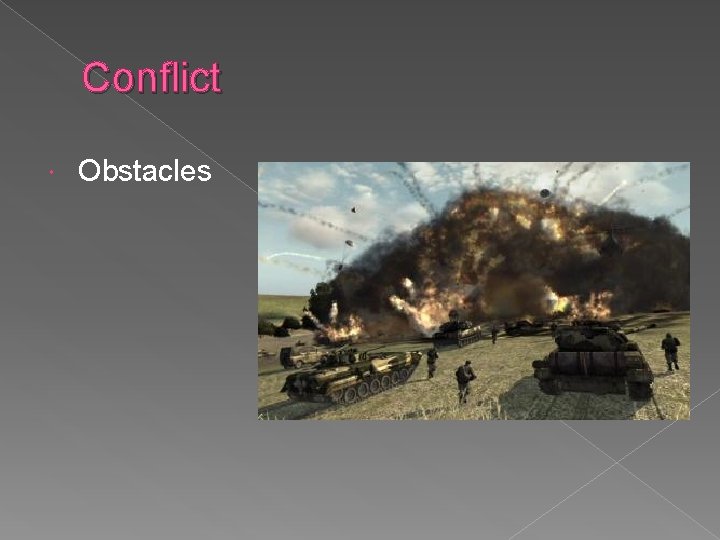 Conflict

• Obstacles